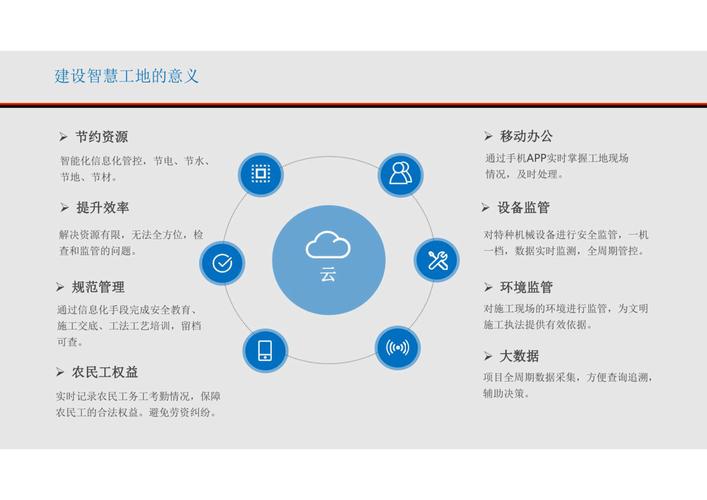 建设智慧工地的意义

➢ 节约资源

智能化信息化管控，节电、节水、节地、节材。

➢ 提升效率

解决资源有限，无法全方位，检查和监管的问题。

➢ 规范管理

通过信息化手段完成安全教育、施工交底、工法工艺培训，留档可查。

➢ 农民工权益

实时记录农民工务工考勤情况，保障农民工的合法权益。避免劳资纠纷。

云

➢ 移动办公

通过手机APP实时掌握工地现场情况，及时处理。

➢ 设备监管

对特种机械设备进行安全监管，一机一档，数据实时监测，全周期管控。

➢ 环境监管

对施工现场的环境进行监管，为文明施工执法提供有效依据。

➢ 大数据

项目全周期数据采集，方便查询追溯，辅助决策。